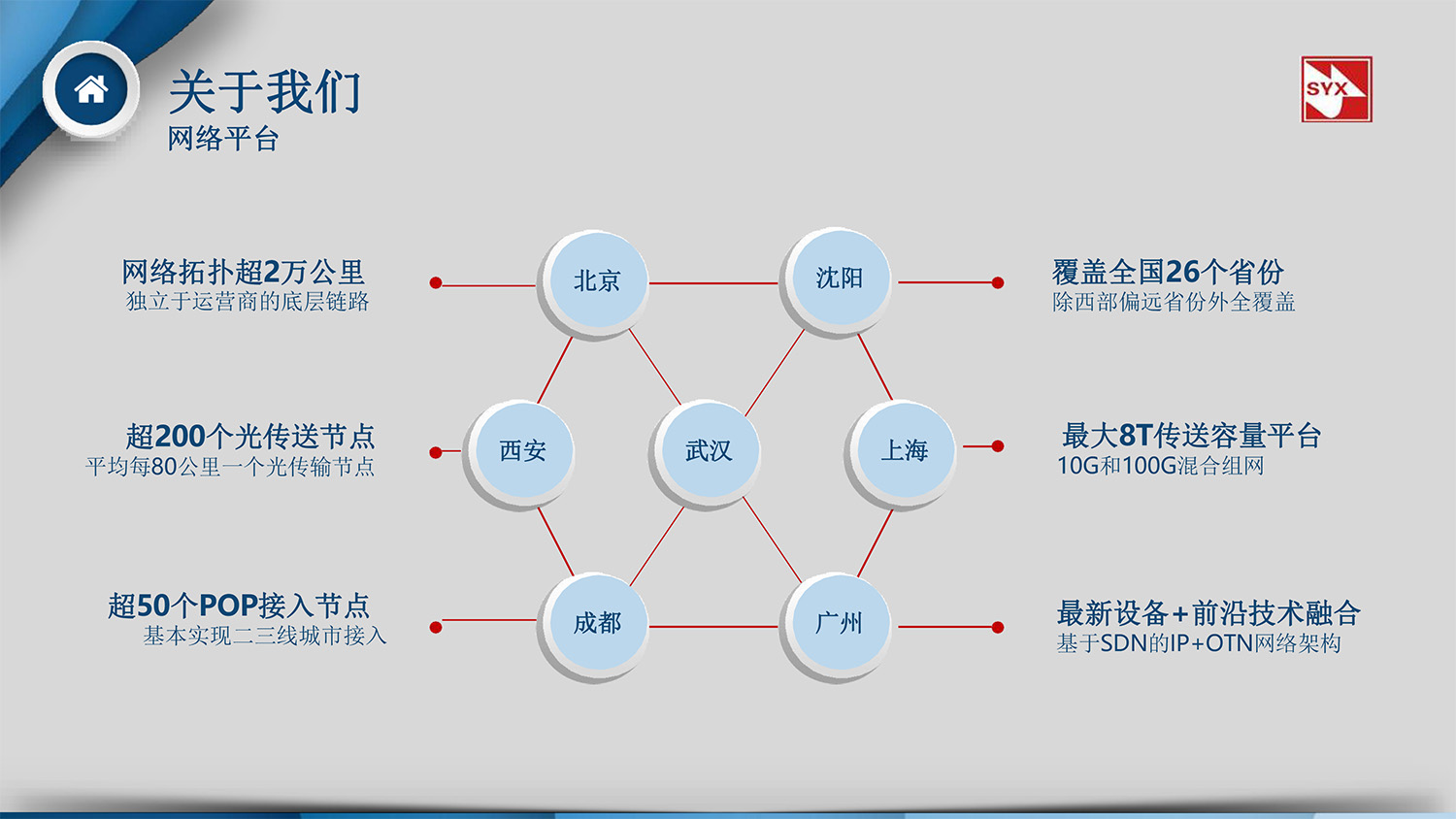 关于我们
网络平台

SYX

网络拓扑超2万公里
独立于运营商的底层链路

超200个光传送节点
平均每80公里一个光传输节点

超50个POP接入节点
基本实现二三线城市接入

北京
沈阳
西安
武汉
上海
成都
广州

覆盖全国26个省份
除西部偏远省份外全覆盖

最大8T传送容量平台
10G和100G混合组网

最新设备+前沿技术融合
基于SDN的IP+OTN网络架构